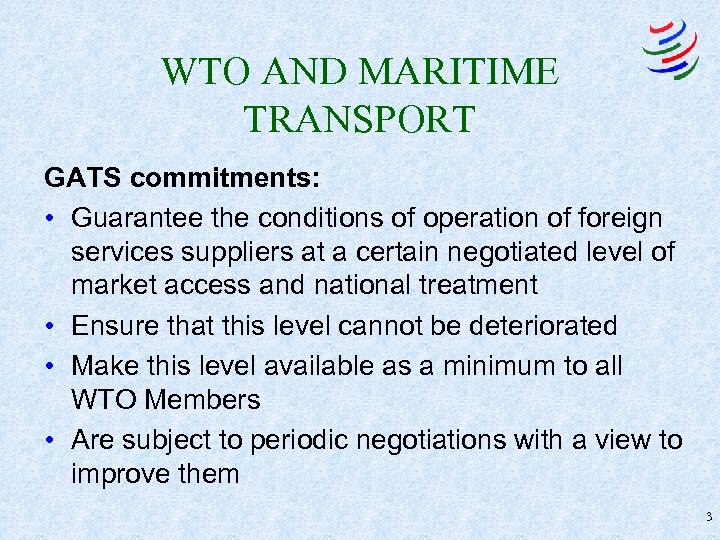 WTO AND MARITIME TRANSPORT

GATS commitments:

• Guarantee the conditions of operation of foreign services suppliers at a certain negotiated level of market access and national treatment

• Ensure that this level cannot be deteriorated

• Make this level available as a minimum to all WTO Members

• Are subject to periodic negotiations with a view to improve them

3